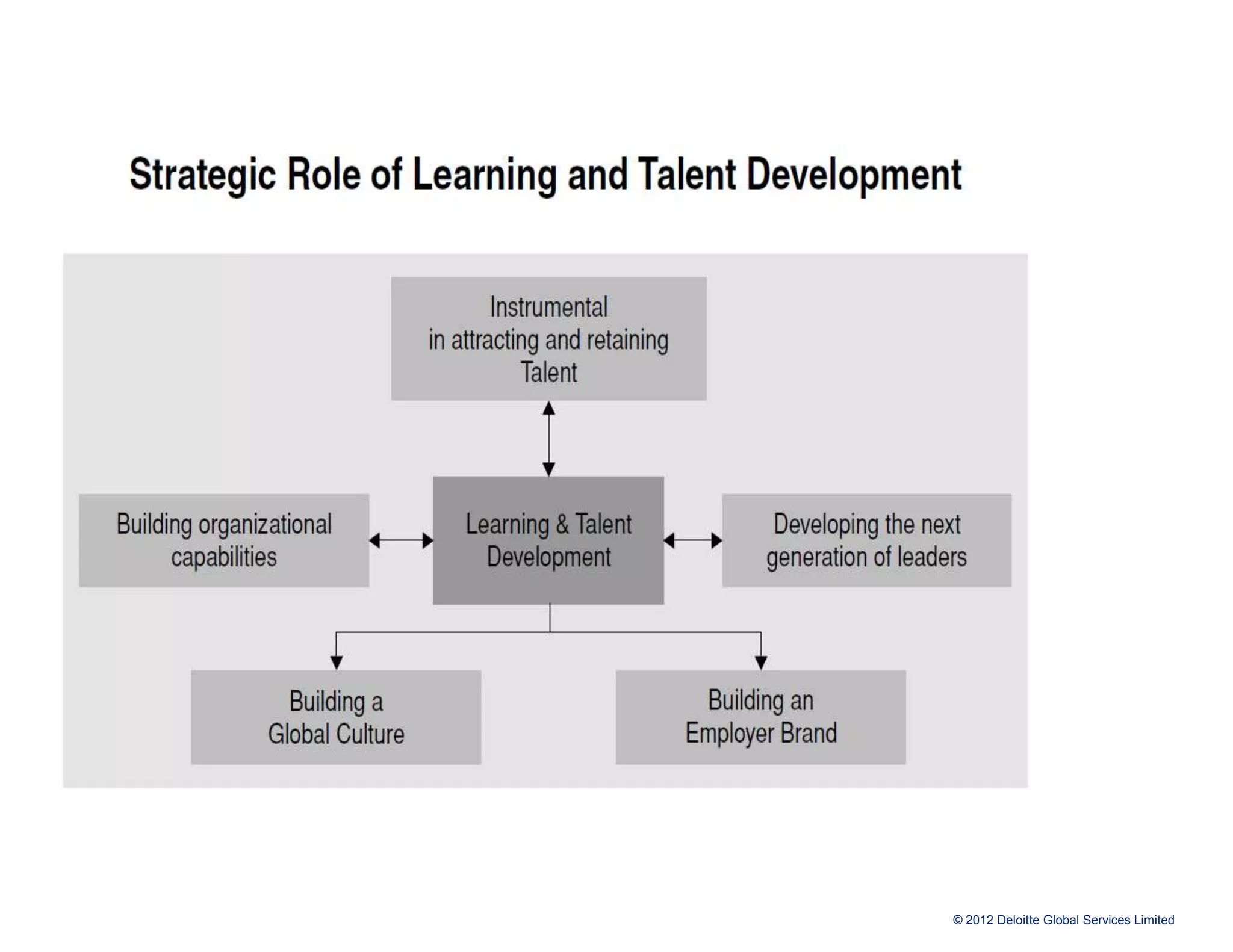 Strategic Role of Learning and Talent Development

Instrumental in attracting and retaining Talent

Building organizational capabilities

Learning & Talent Development

Developing the next generation of leaders

Building a Global Culture

Building an Employer Brand

© 2012 Deloitte Global Services Limited